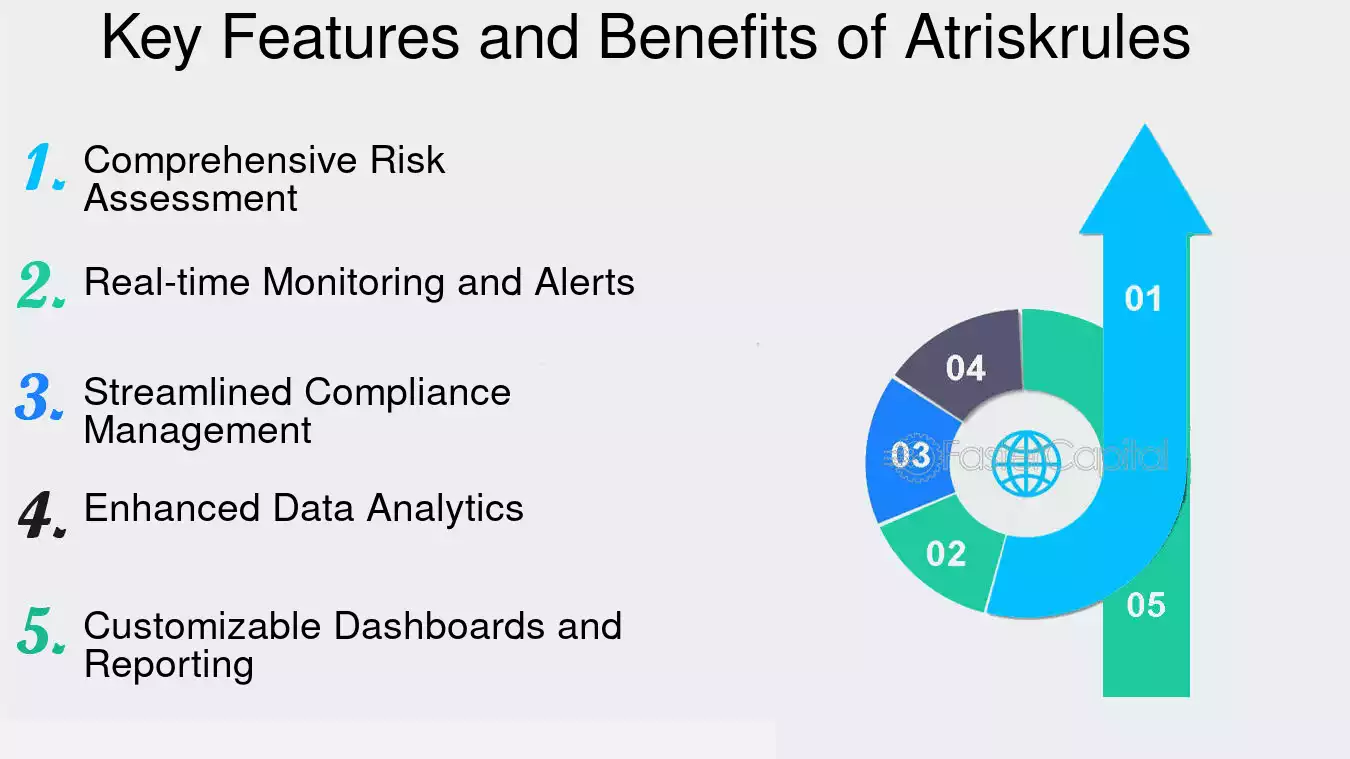 Key Features and Benefits of Atriskrules

1. Comprehensive Risk Assessment

2. Real-time Monitoring and Alerts

3. Streamlined Compliance Management

4. Enhanced Data Analytics

5. Customizable Dashboards and Reporting

01

04

03

FasterCapital

02

05